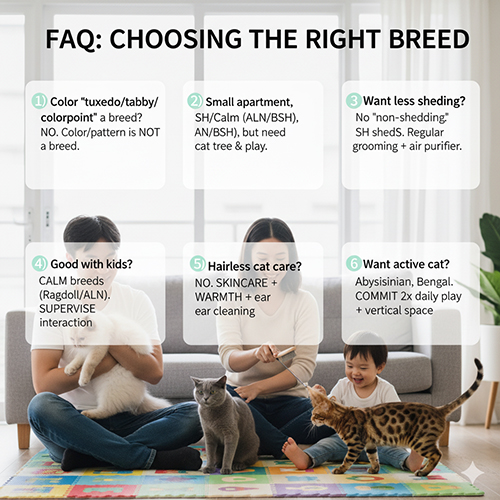 FAQ: CHOOSING THE RIGHT BREED

1) Color "tuxedo/tabby/colorpoint" a breed? NO. Color/pattern is NOT a breed.

2) Small apartment, SH/Calm (ALN/BSH), AN/BSH), but need cat tree & play.

3 Want less sheding? No "non-shedding." SH shedS. Regular grooming + air purifier.

4) Good with kids? CALM breeds (Ragdoll/ALN). SUPERVISE interaction

5) Hairless cat care? NO. SKINCARE + WARMTH + ear ear cleaning

6 Want active cat? Abysisinian, Bengal. COMMIT 2x daily play + vertical space